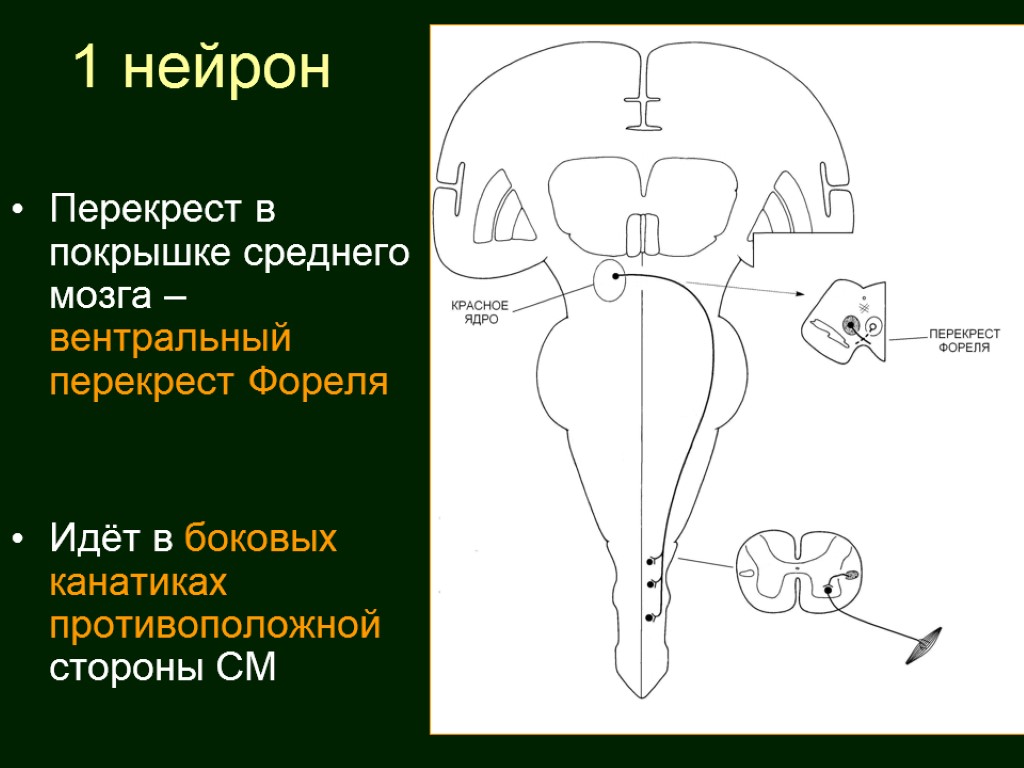 1 нейрон

• Перекрест в покрышке среднего мозга – вентральный перекрест Фореля

• Идёт в боковых канатиках противоположной стороны СМ

КРАСНОЕ ЯДРО

ПЕРЕКРЕСТ ФОРЕЛЯ